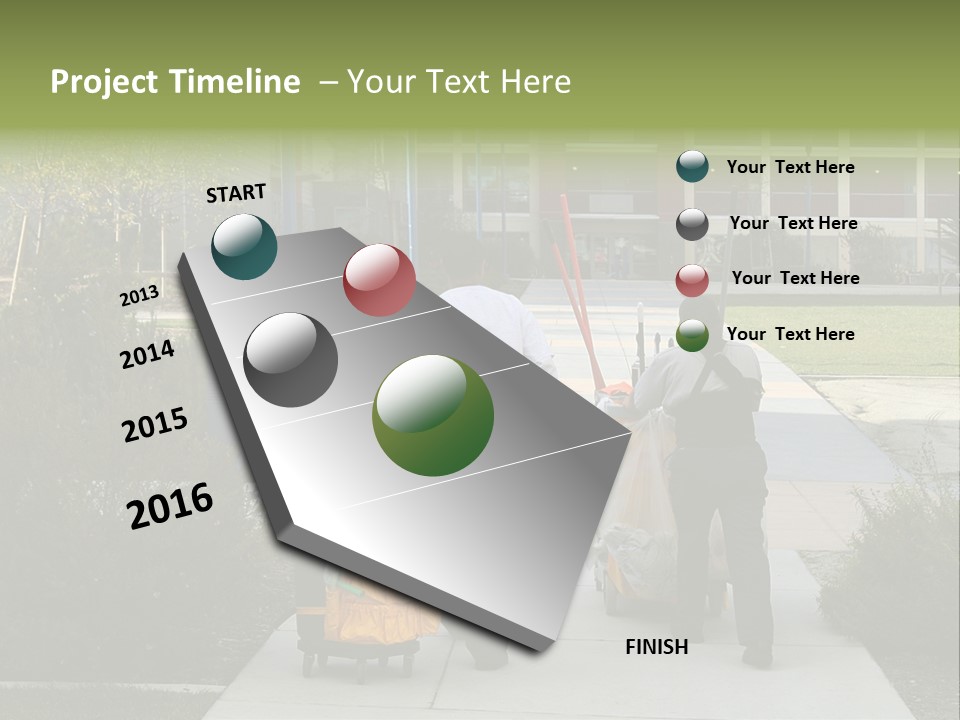 Project Timeline – Your Text Here

START

2013

2014

2015

2016

FINISH

Your Text Here

Your Text Here

Your Text Here

Your Text Here